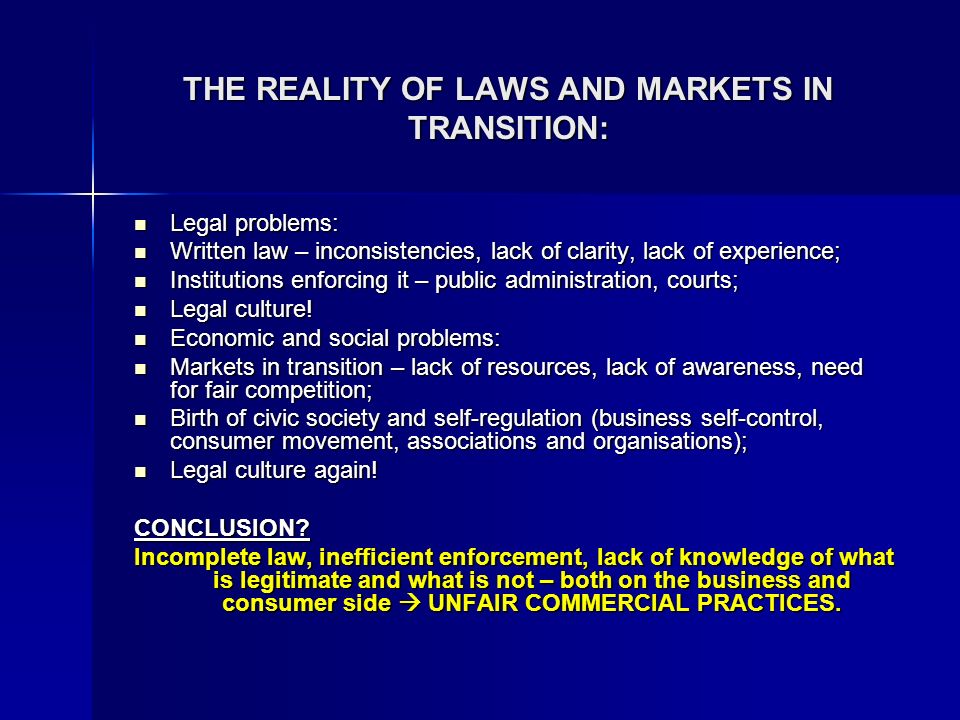 THE REALITY OF LAWS AND MARKETS IN TRANSITION:

- Legal problems:
- Written law – inconsistencies, lack of clarity, lack of experience;
- Institutions enforcing it – public administration, courts;
- Legal culture!
- Economic and social problems:
- Markets in transition – lack of resources, lack of awareness, need for fair competition;
- Birth of civic society and self-regulation (business self-control, consumer movement, associations and organisations);
- Legal culture again!

CONCLUSION?

Incomplete law, inefficient enforcement, lack of knowledge of what is legitimate and what is not – both on the business and consumer side → UNFAIR COMMERCIAL PRACTICES.